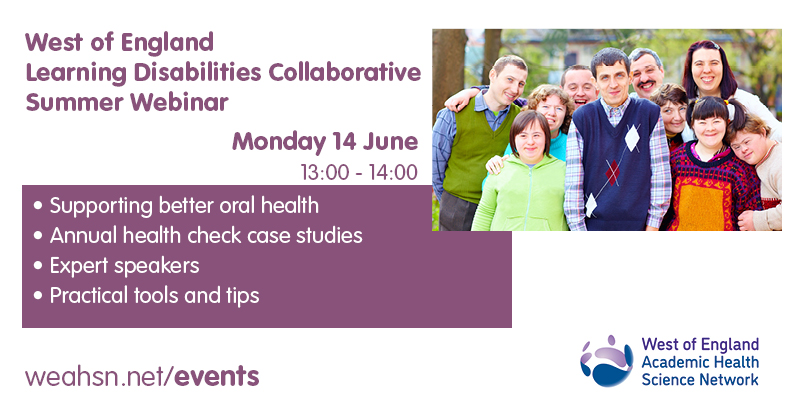 West of England
Learning Disabilities Collaborative
Summer Webinar

Monday 14 June
13:00 - 14:00

• Supporting better oral health
• Annual health check case studies
• Expert speakers
• Practical tools and tips

weahsn.net/events

West of England
Academic Health
Science Network